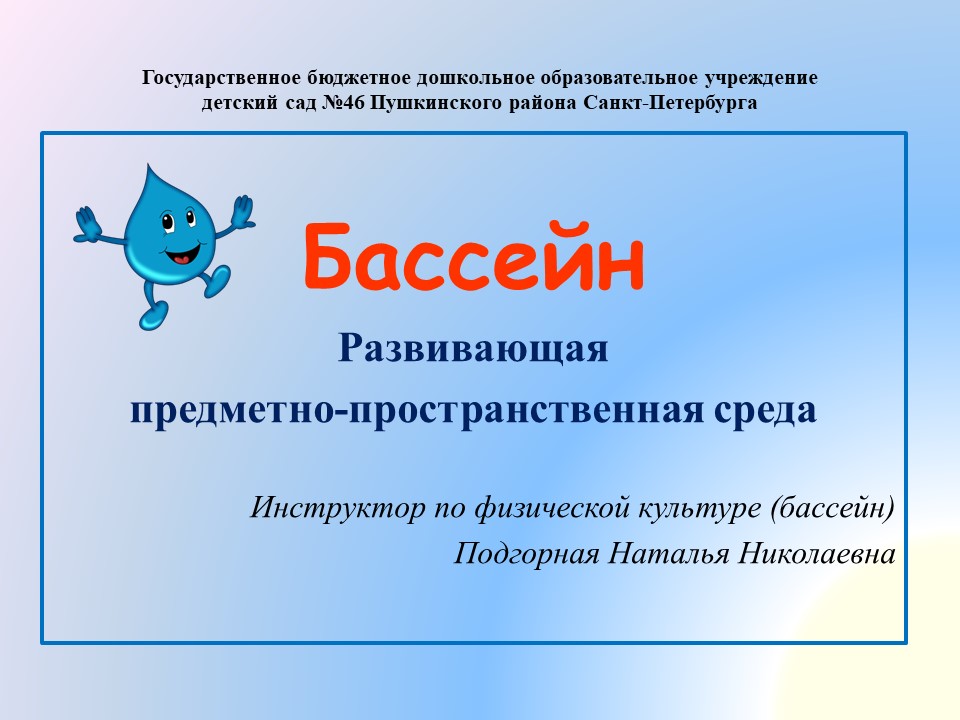 Государственное бюджетное дошкольное образовательное учреждение детский сад №46 Пушкинского района Санкт-Петербурга

Бассейн

Развивающая предметно-пространственная среда

Инструктор по физической культуре (бассейн)
Подгорная Наталья Николаевна